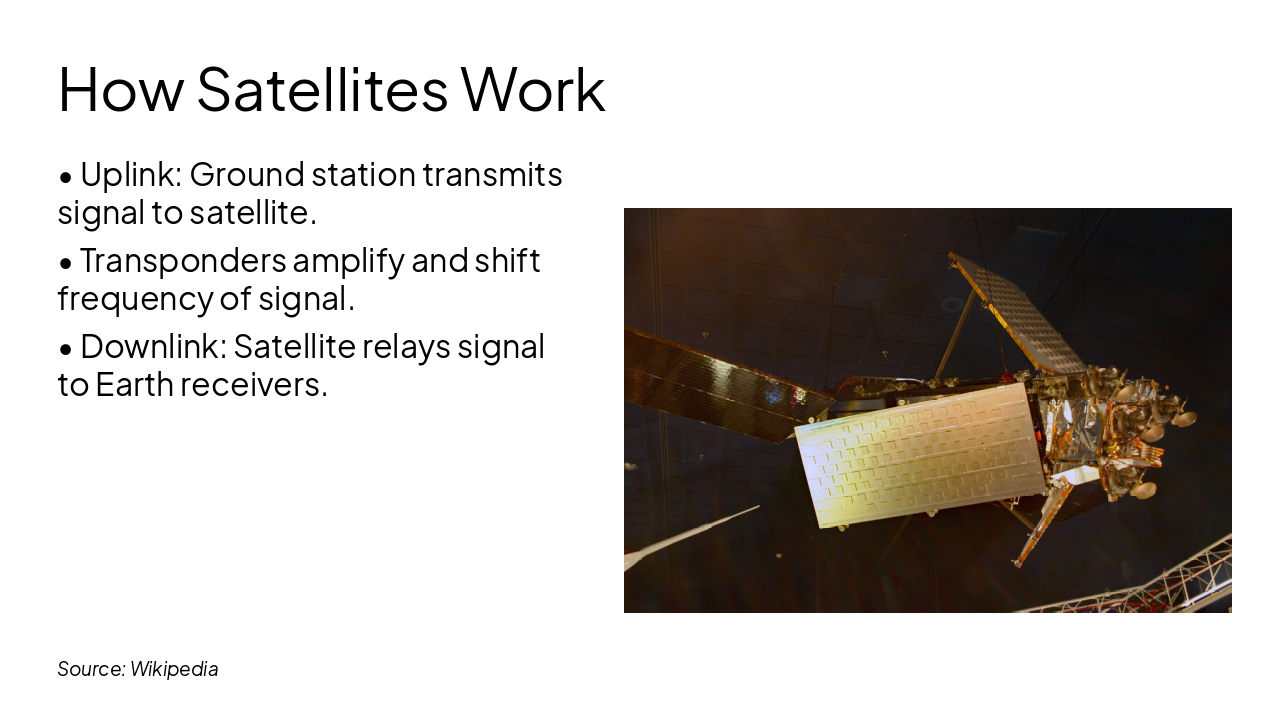 How Satellites Work

• Uplink: Ground station transmits signal to satellite.

• Transponders amplify and shift frequency of signal.

• Downlink: Satellite relays signal to Earth receivers.

Source: Wikipedia